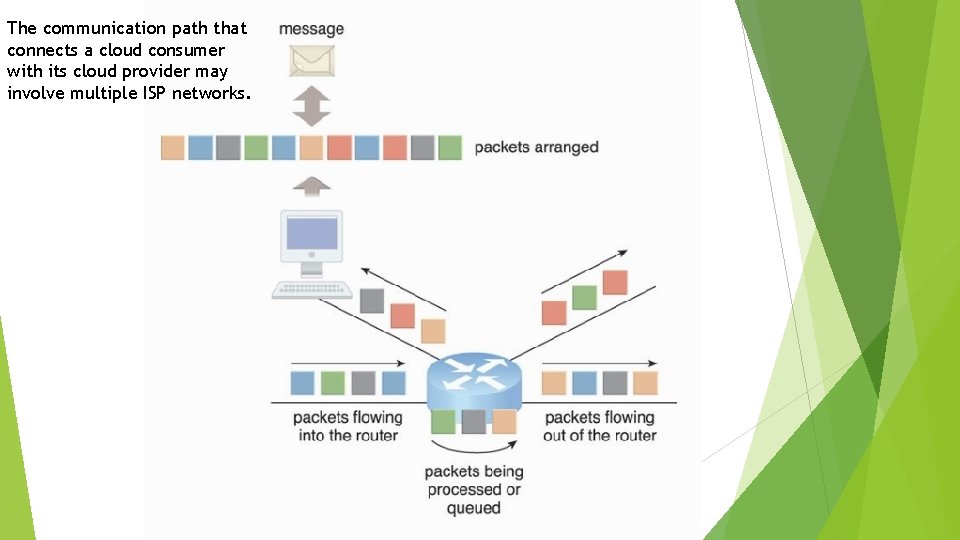 The communication path that connects a cloud consumer with its cloud provider may involve multiple ISP networks.

message

packets arranged

packets flowing into the router

packets flowing out of the router

packets being processed or queued